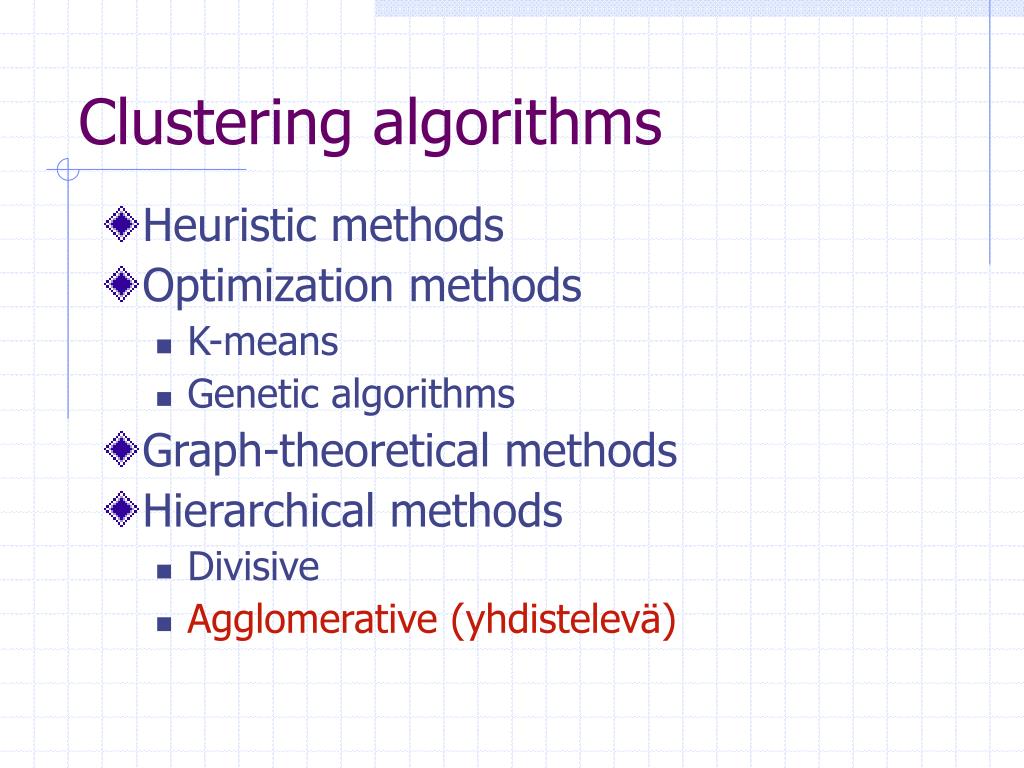 Clustering algorithms

Heuristic methods
Optimization methods
K-means
Genetic algorithms
Graph-theoretical methods
Hierarchical methods
Divisive
Agglomerative (yhdistelevä)